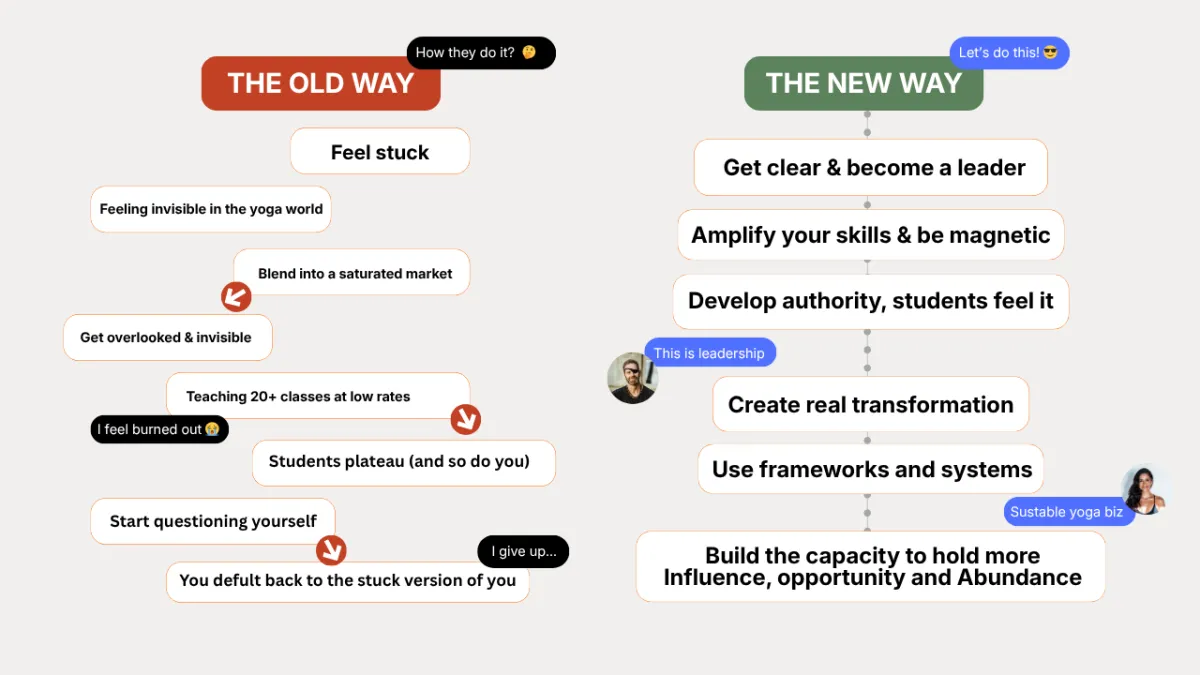 How they do it? 🤔

THE OLD WAY

Feel stuck

Feeling invisible in the yoga world

Blend into a saturated market

Get overlooked & invisible

Teaching 20+ classes at low rates

I feel burned out 😭

Students plateau (and so do you)

Start questioning yourself

I give up...

You defult back to the stuck version of you

Let's do this! 😎

THE NEW WAY

Get clear & become a leader

Amplify your skills & be magnetic

Develop authority, students feel it

This is leadership

Create real transformation

Use frameworks and systems

Sustable yoga biz

Build the capacity to hold more Influence, opportunity and Abundance